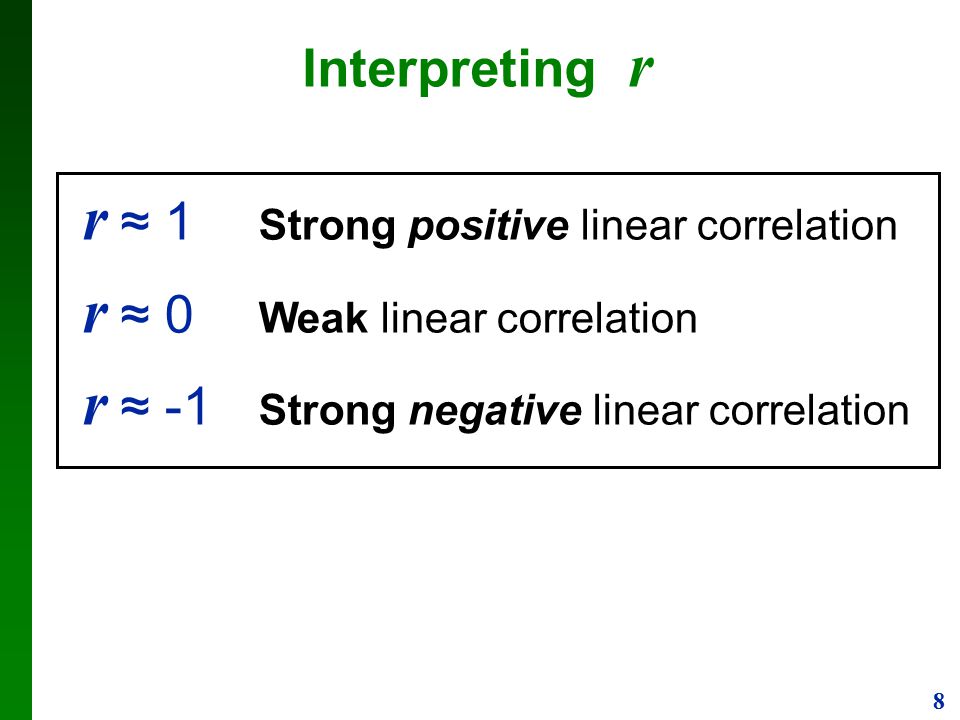 Interpreting $r$

$r \approx 1$ Strong positive linear correlation

$r \approx 0$ Weak linear correlation

$r \approx -1$ Strong negative linear correlation

8